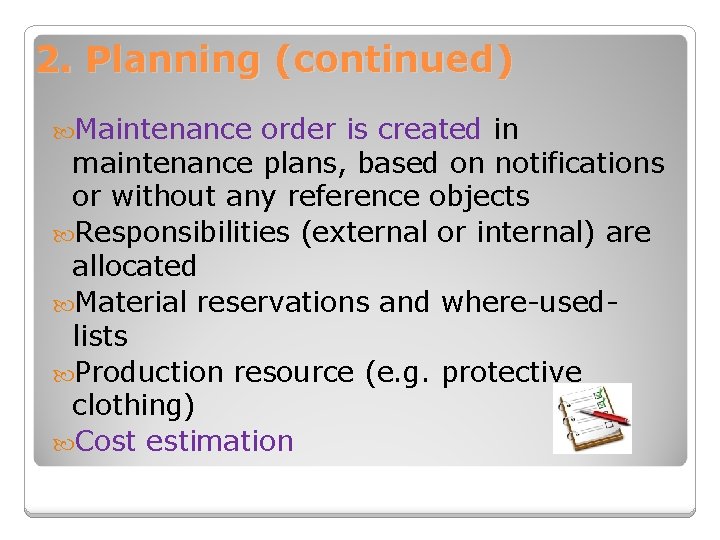 2. Planning (continued)

Maintenance order is created in maintenance plans, based on notifications or without any reference objects

Responsibilities (external or internal) are allocated

Material reservations and where-used-lists

Production resource (e.g. protective clothing)

Cost estimation